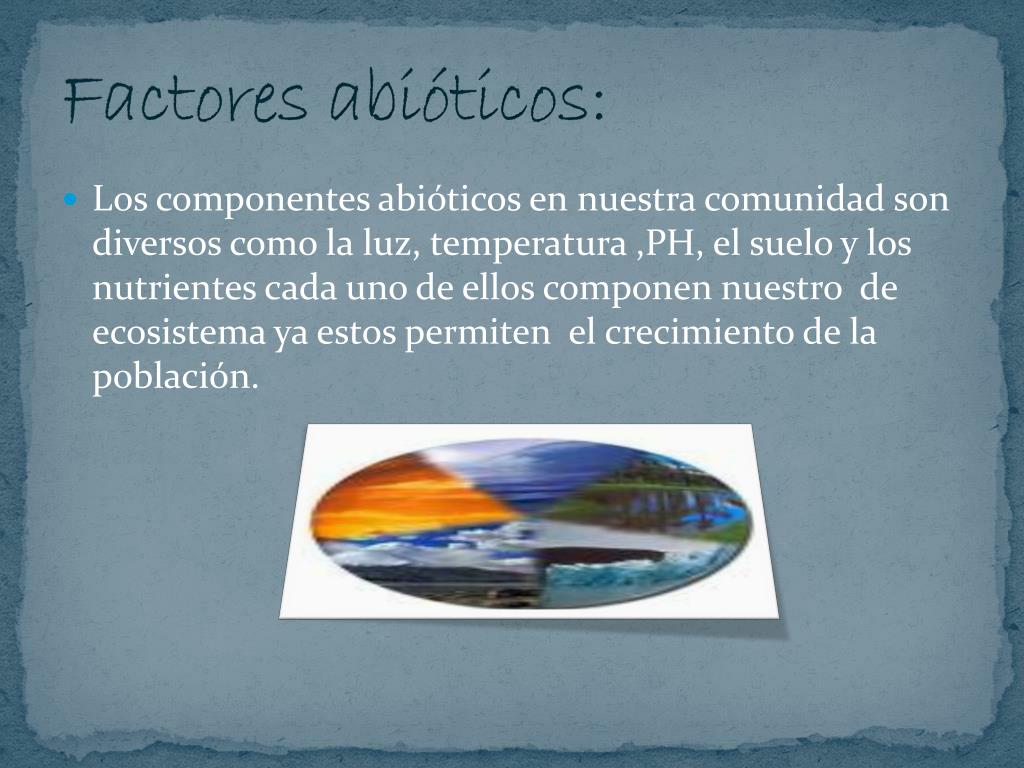 Factores abióticos:

Los componentes abióticos en nuestra comunidad son diversos como la luz, temperatura ,PH, el suelo y los nutrientes cada uno de ellos componen nuestro  de ecosistema ya estos permiten  el crecimiento de la población.